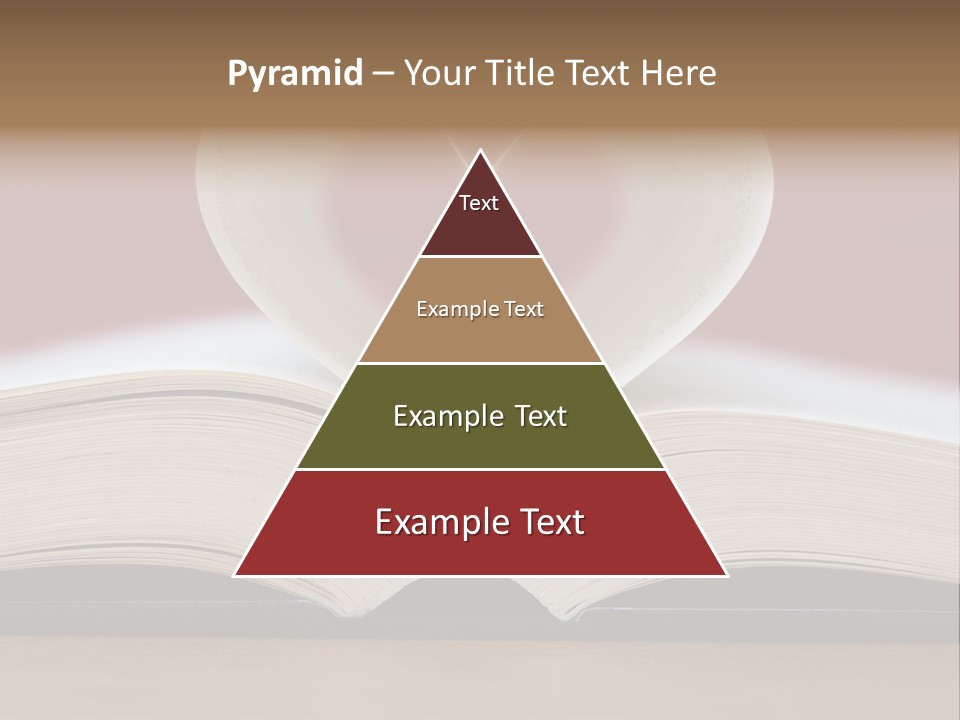 Pyramid – Your Title Text Here

Text

Example Text

Example Text

Example Text